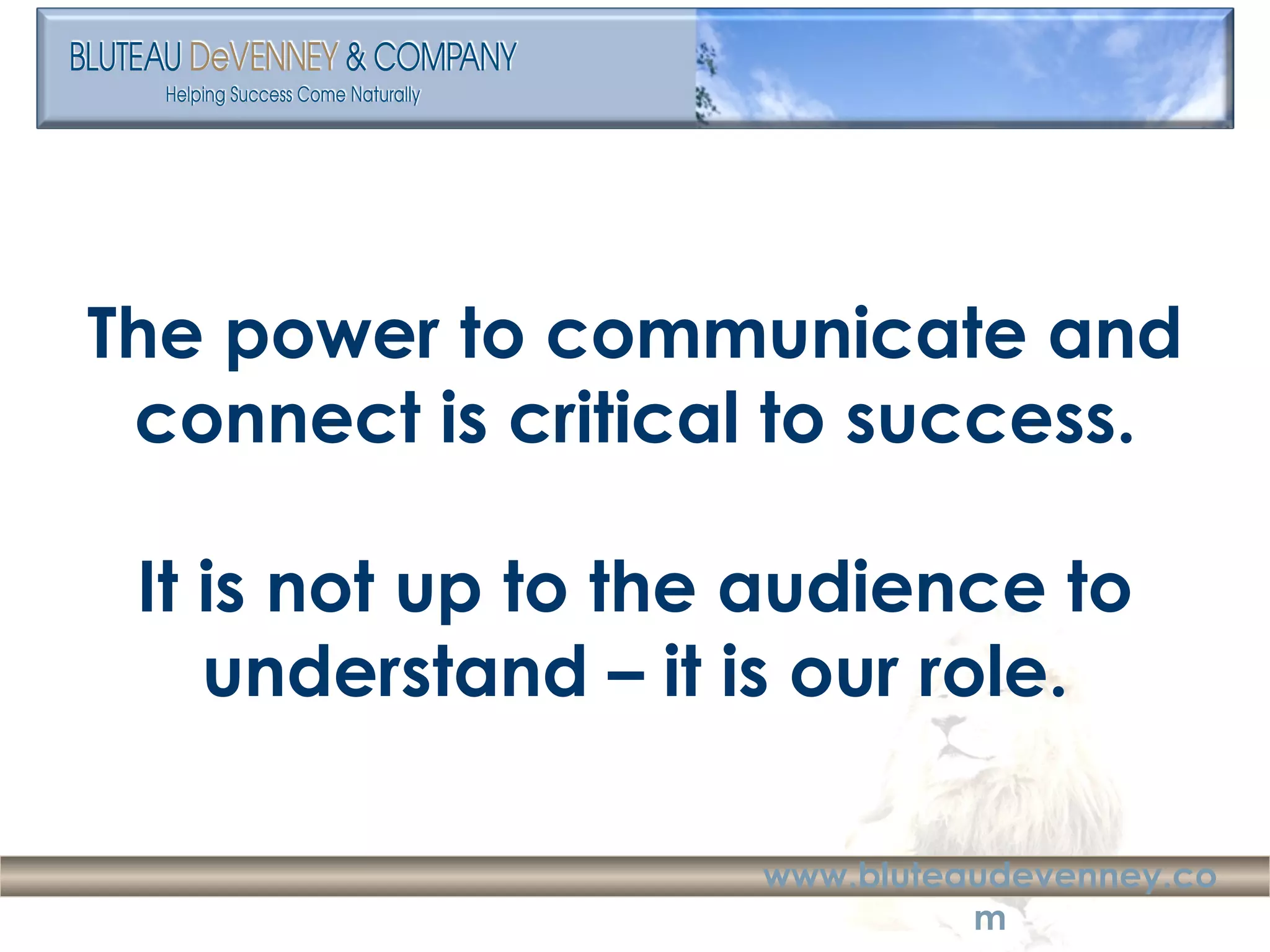 BLUTEAU DeVENNEY & COMPANY
Helping Success Come Naturally

The power to communicate and connect is critical to success.

It is not up to the audience to understand – it is our role.

www.bluteaudevenney.com